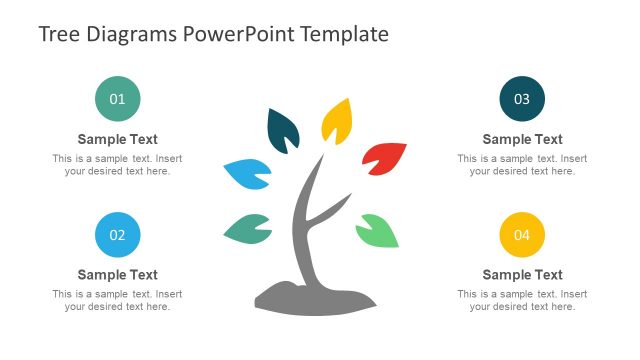 Tree Diagrams PowerPoint Template

01

Sample Text

This is a sample text. Insert your desired text here.

02

Sample Text

This is a sample text. Insert your desired text here.

03

Sample Text

This is a sample text. Insert your desired text here.

04

Sample Text

This is a sample text. Insert your desired text here.